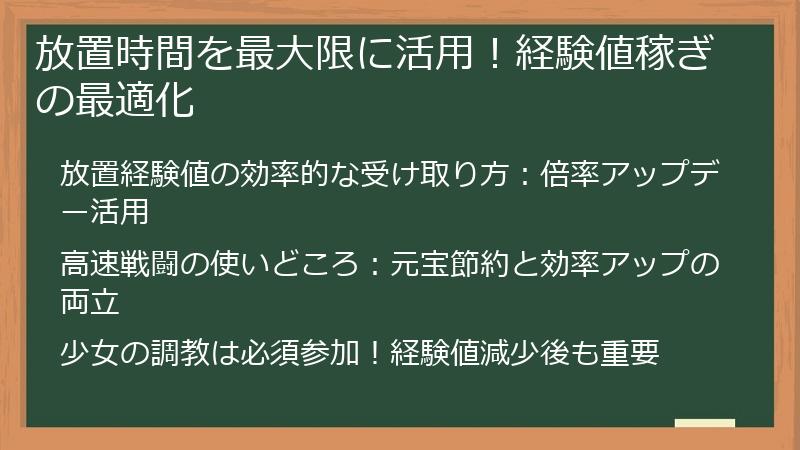 放置時間を最大限に活用！経験値稼ぎの最適化

放置経験値の効率的な受け取り方：倍率アップデー活用

高速戦闘の使いどころ：元宝節約と効率アップの両立

少女の調教は必須参加！経験値減少後も重要